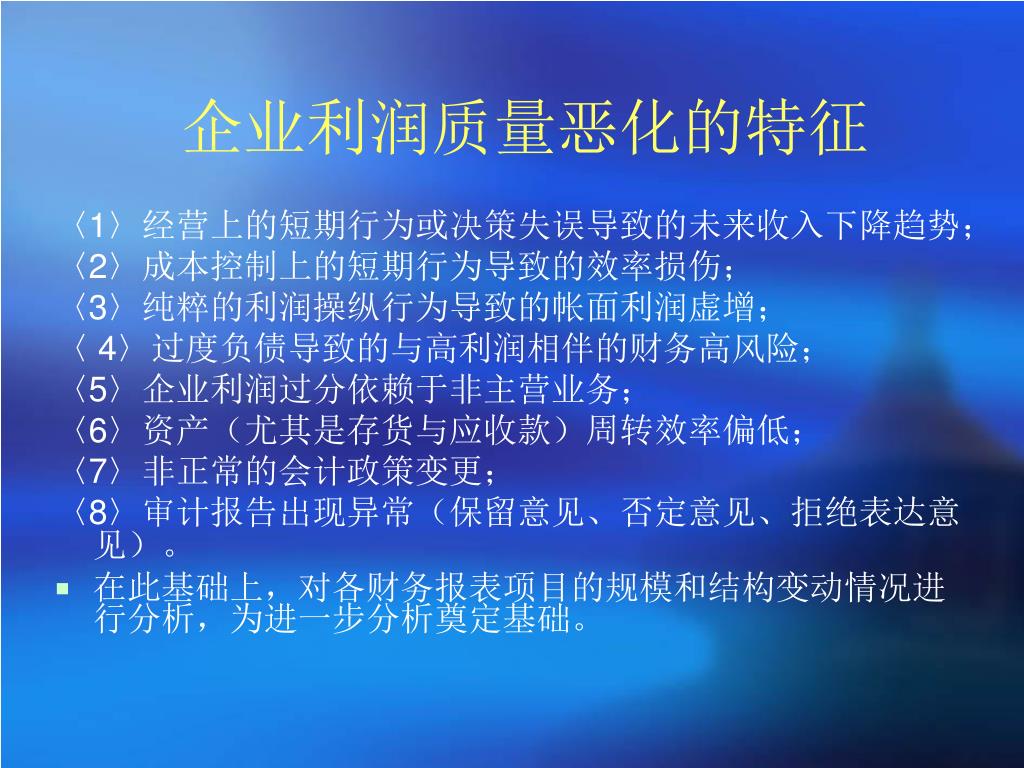 企业利润质量恶化的特征

〈1〉经营上的短期行为或决策失误导致的未来收入下降趋势；

〈2〉成本控制上的短期行为导致的效率损伤；

〈3〉纯粹的利润操纵行为导致的帐面利润虚增；

〈 4〉过度负债导致的与高利润相伴的财务高风险；

〈5〉企业利润过分依赖于非主营业务；

〈6〉资产（尤其是存货与应收款）周转效率偏低；

〈7〉非正常的会计政策变更；

〈8〉审计报告出现异常（保留意见、否定意见、拒绝表达意见）。

▪ 在此基础上，对各财务报表项目的规模和结构变动情况进行分析，为进一步分析奠定基础。